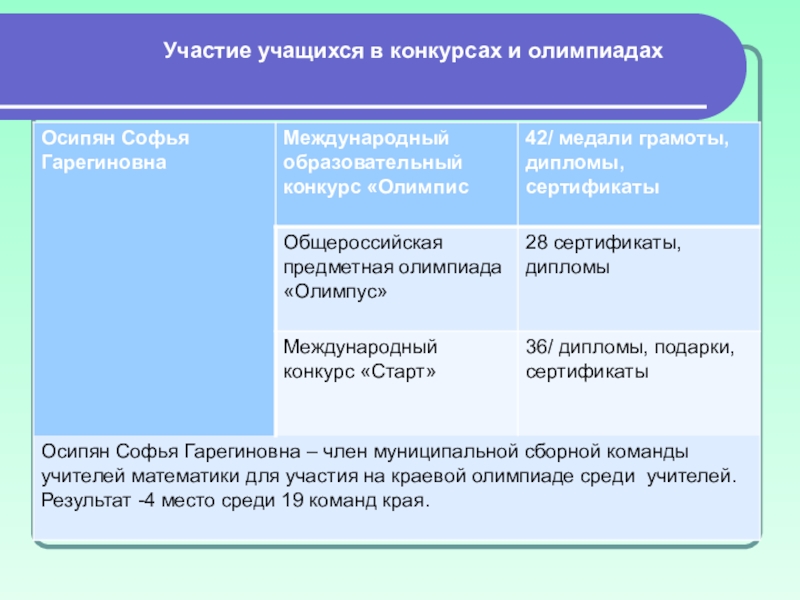 Участие учащихся в конкурсах и олимпиадах

| Осипян Софья Гарегиновна | Международный образовательный конкурс «Олимпис | 42/ медали грамоты, дипломы, сертификаты |
|---|---|---|
| | Общероссийская предметная олимпиада «Олимпус» | 28 сертификаты, дипломы |
| | Международный конкурс «Старт» | 36/ дипломы, подарки, сертификаты |

Осипян Софья Гарегиновна – член муниципальной сборной команды учителей математики для участия на краевой олимпиаде среди учителей. Результат -4 место среди 19 команд края.